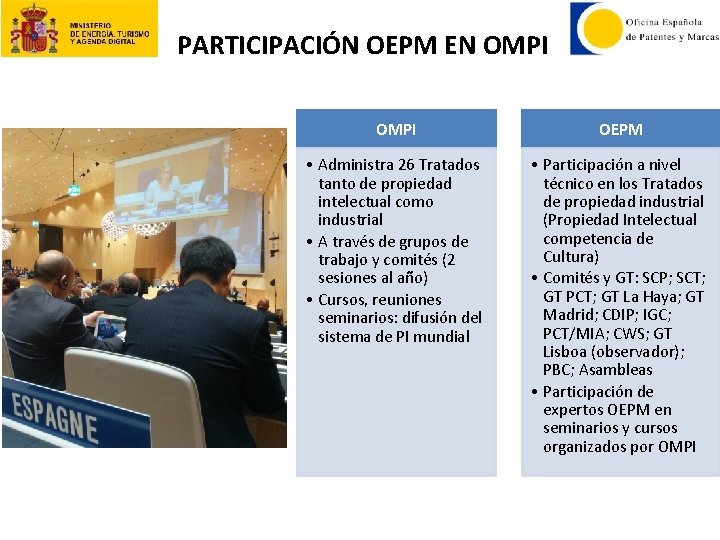 MINISTERIO DE ENERGÍA, TURISMO Y AGENDA DIGITAL

PARTICIPACIÓN OEPM EN OMPI

Oficina Española de Patentes y Marcas

ESPAGNE

OMPI

• Administra 26 Tratados tanto de propiedad intelectual como industrial
• A través de grupos de trabajo y comités (2 sesiones al año)
• Cursos, reuniones seminarios: difusión del sistema de PI mundial

OEPM

• Participación a nivel técnico en los Tratados de propiedad industrial (Propiedad Intelectual competencia de Cultura)
• Comités y GT: SCP; SCT; GT PCT; GT La Haya; GT Madrid; CDIP; IGC; PCT/MIA; CWS; GT Lisboa (observador); PBC; Asambleas
• Participación de expertos OEPM en seminarios y cursos organizados por OMPI